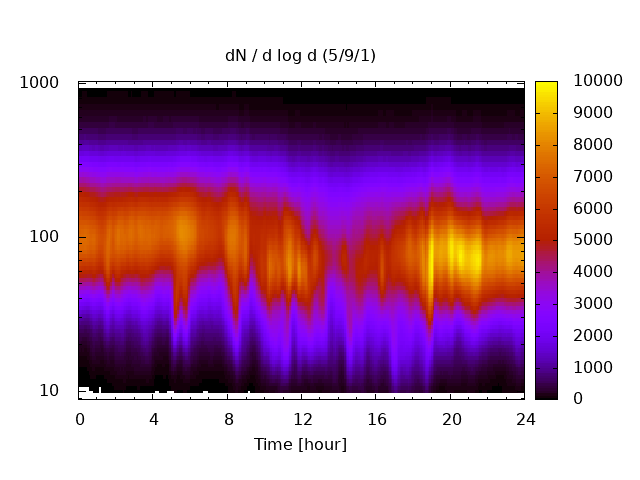 dN / d log d (5/9/1)

1000
100
10

0 4 8 12 16 20 24

Time [hour]

10000
9000
8000
7000
6000
5000
4000
3000
2000
1000
0